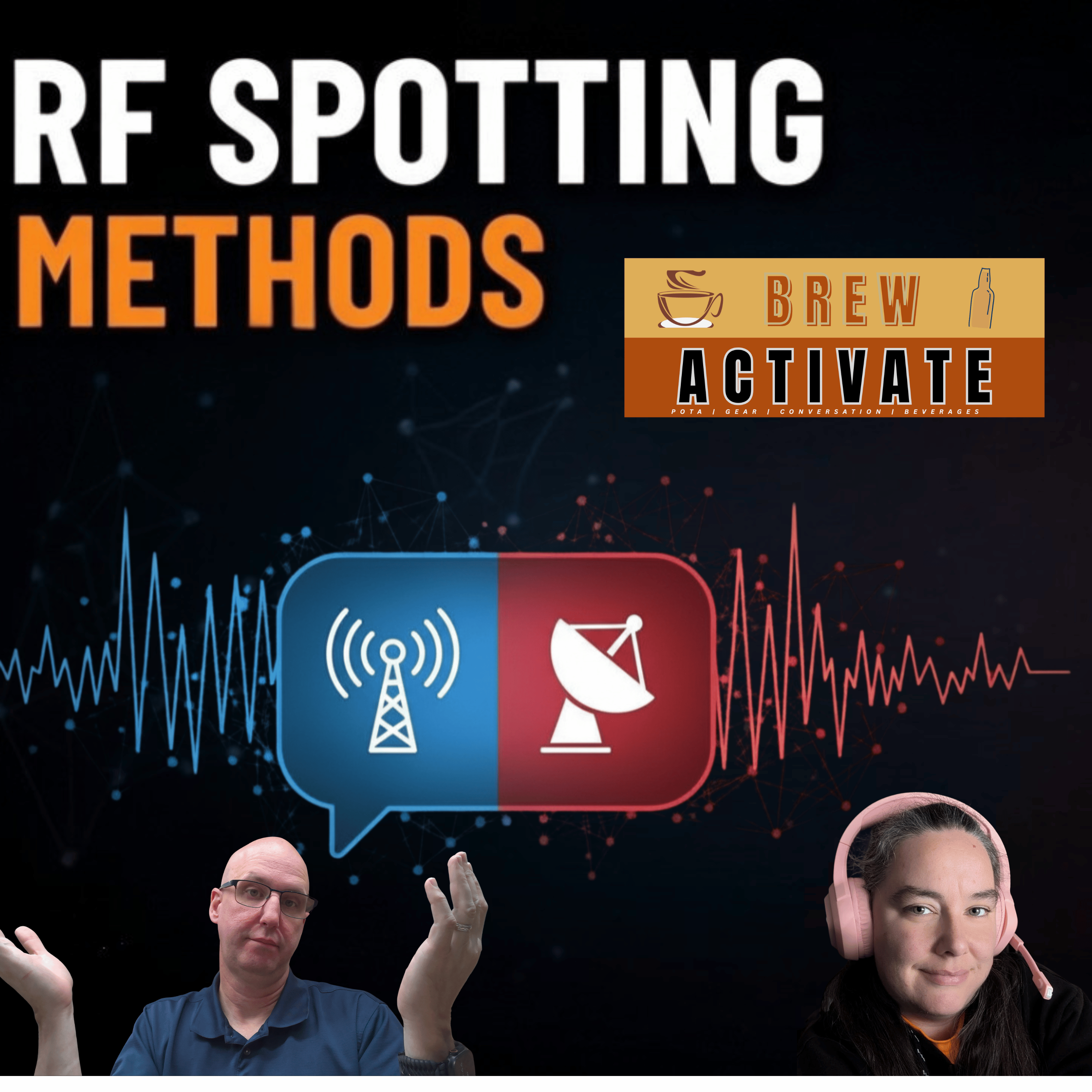 RF SPOTTING
METHODS

BREW
ACTIVATE
POTA | GEAR | CONVERSATION | BEVERAGES